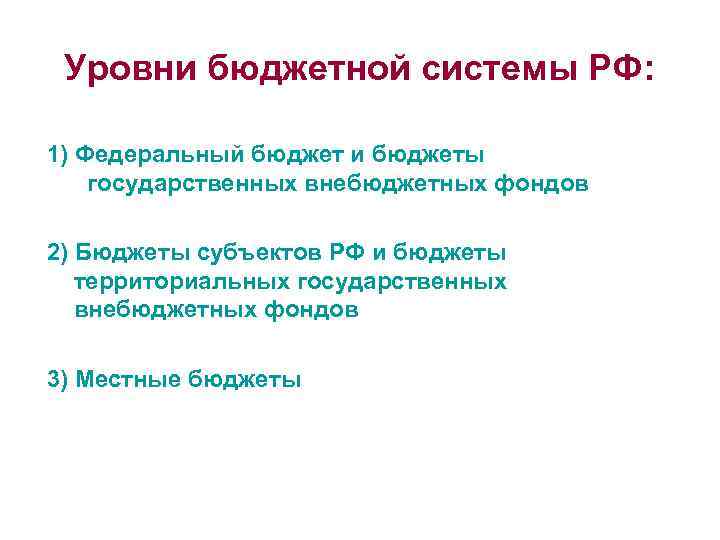 Уровни бюджетной системы РФ:

1) Федеральный бюджет и бюджеты государственных внебюджетных фондов

2) Бюджеты субъектов РФ и бюджеты территориальных государственных внебюджетных фондов

3) Местные бюджеты